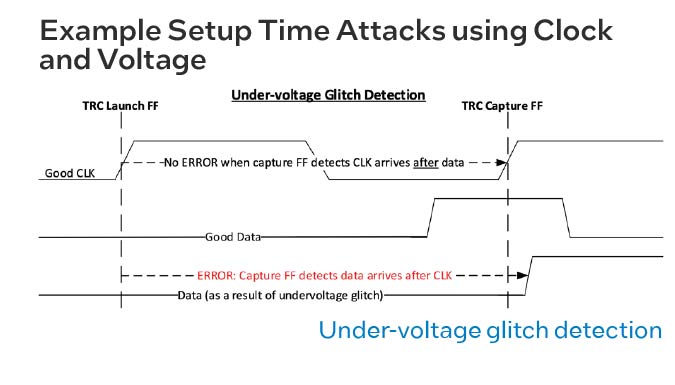 Example Setup Time Attacks using Clock and Voltage

Under-voltage Glitch Detection

TRC Launch FF

TRC Capture FF

Good CLK

No ERROR when capture FF detects CLK arrives after data

Good Data

ERROR: Capture FF detects data arrives after CLK

Data (as a result of undervoltage glitch)

Under-voltage glitch detection